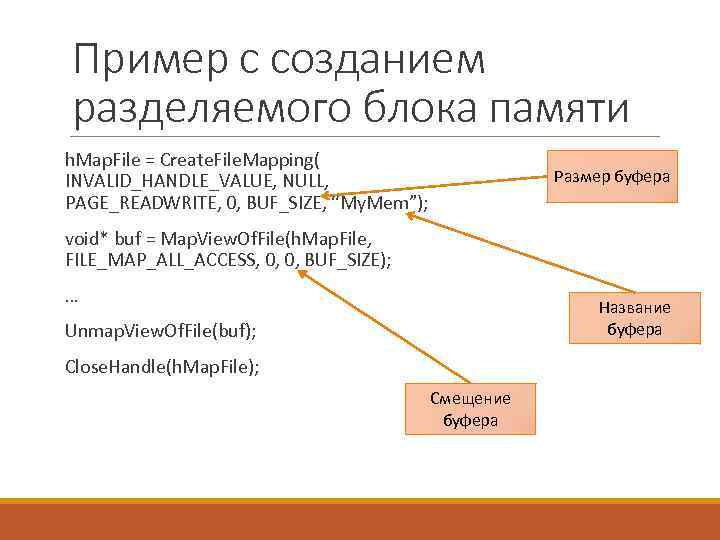 Пример с созданием разделяемого блока памяти

hMapFile = CreateFileMapping( INVALID_HANDLE_VALUE, NULL, PAGE_READWRITE, 0, BUF_SIZE, "MyMem");

void* buf = MapViewOfFile(hMapFile, FILE_MAP_ALL_ACCESS, 0, 0, BUF_SIZE);

…

UnmapViewOfFile(buf);

CloseHandle(hMapFile);

Размер буфера

Название буфера

Смещение буфера